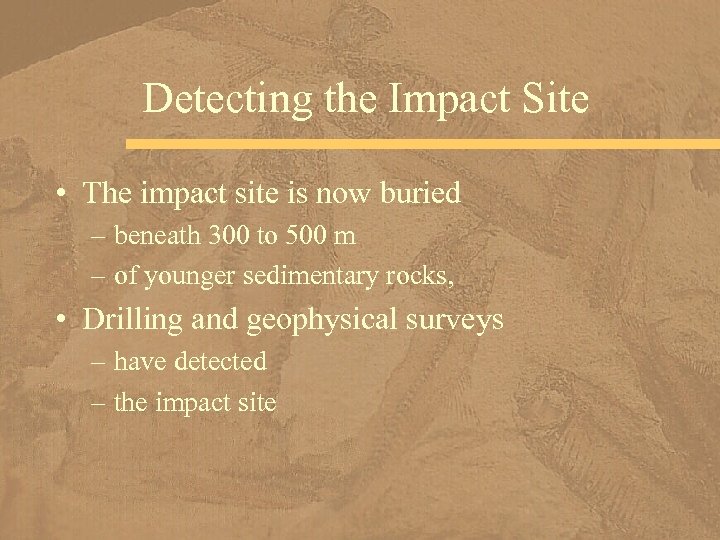 Detecting the Impact Site

• The impact site is now buried
– beneath 300 to 500 m
– of younger sedimentary rocks,

• Drilling and geophysical surveys
– have detected
– the impact site